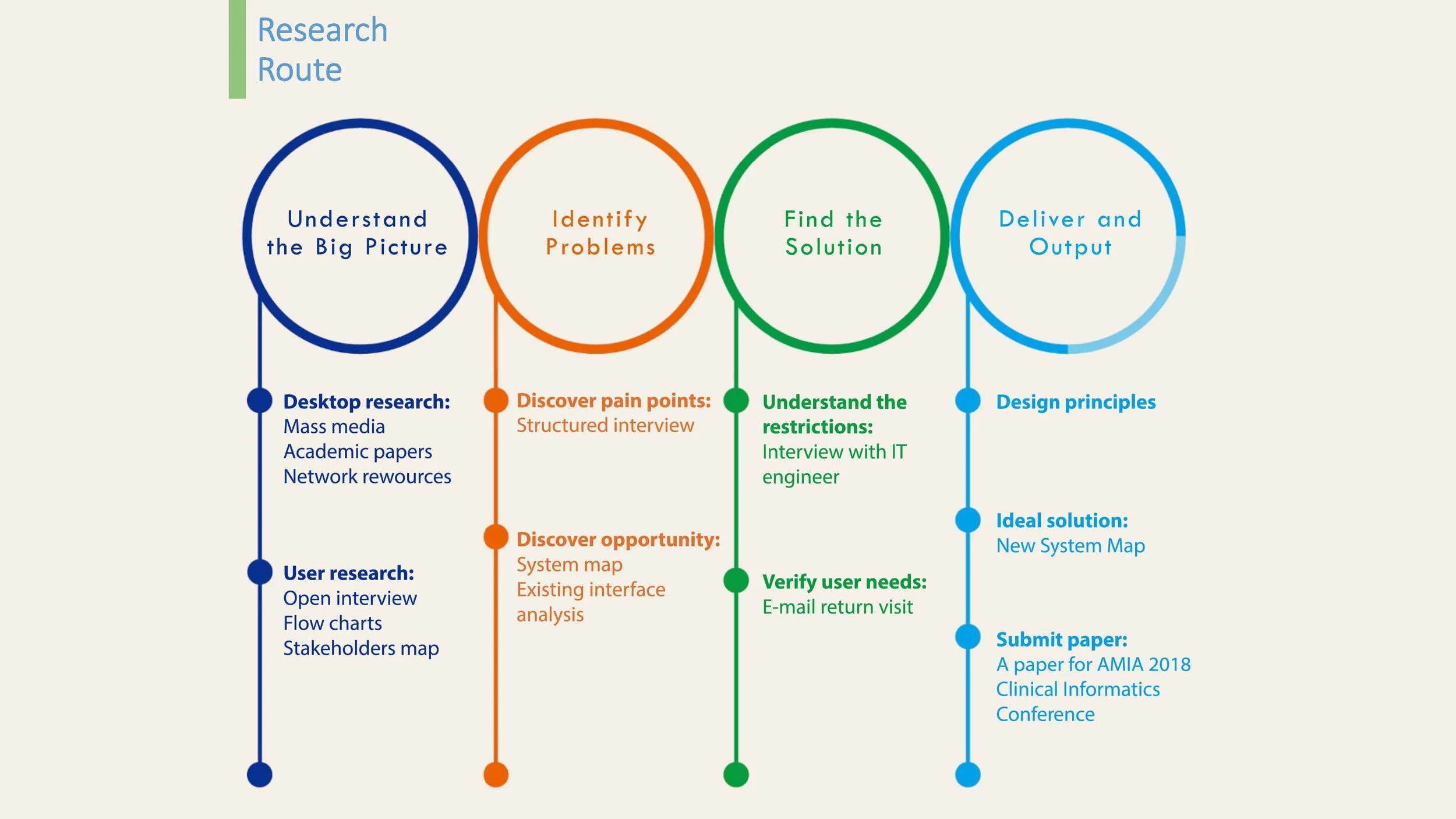 Research Route

Understand the Big Picture

Desktop research:
Mass media
Academic papers
Network rewources

User research:
Open interview
Flow charts
Stakeholders map

Identify Problems

Discover pain points:
Structured interview

Discover opportunity:
System map
Existing interface analysis

Find the Solution

Understand the restrictions:
Interview with IT engineer

Verify user needs:
E-mail return visit

Deliver and Output

Design principles

Ideal solution:
New System Map

Submit paper:
A paper for AMIA 2018 Clinical Informatics Conference